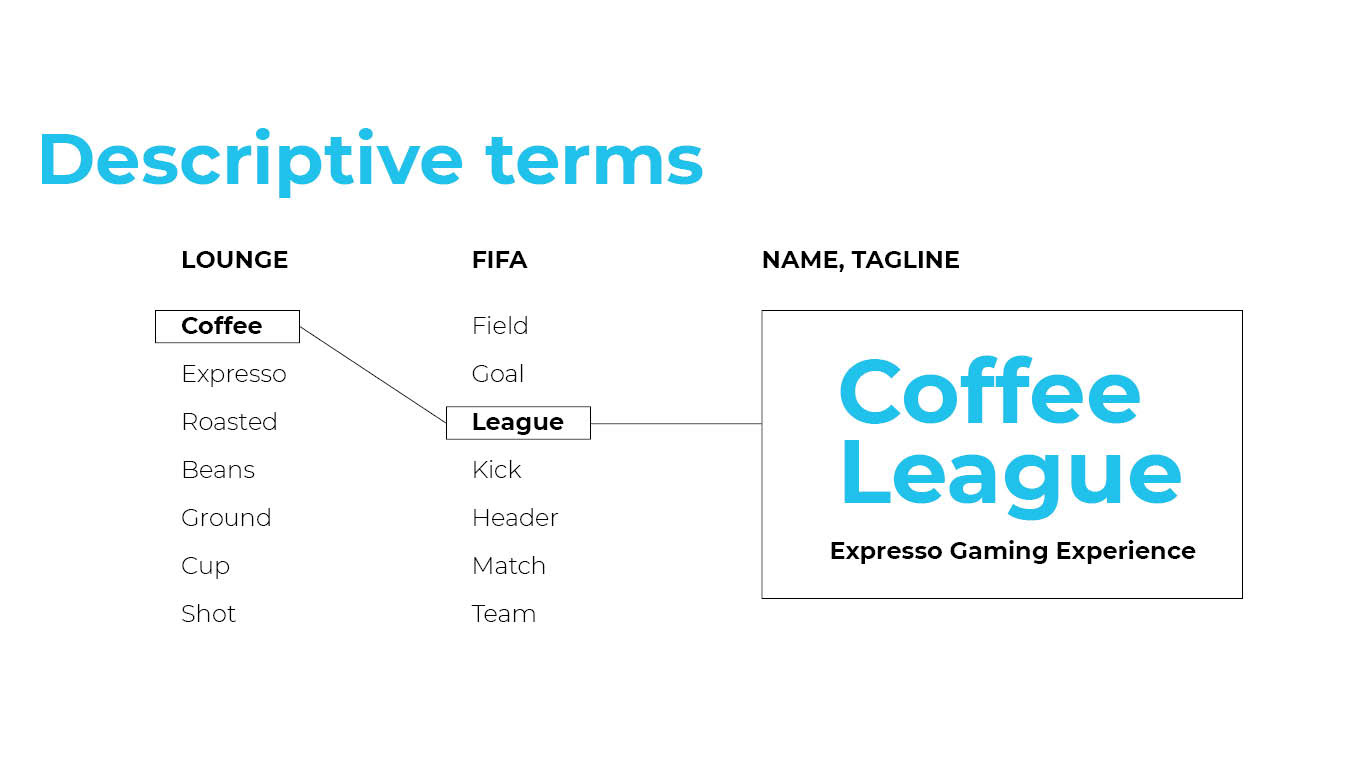 Descriptive terms

LOUNGE

Coffee
Expresso
Roasted
Beans
Ground
Cup
Shot

FIFA

Field
Goal
League
Kick
Header
Match
Team

NAME, TAGLINE

Coffee League

Expresso Gaming Experience